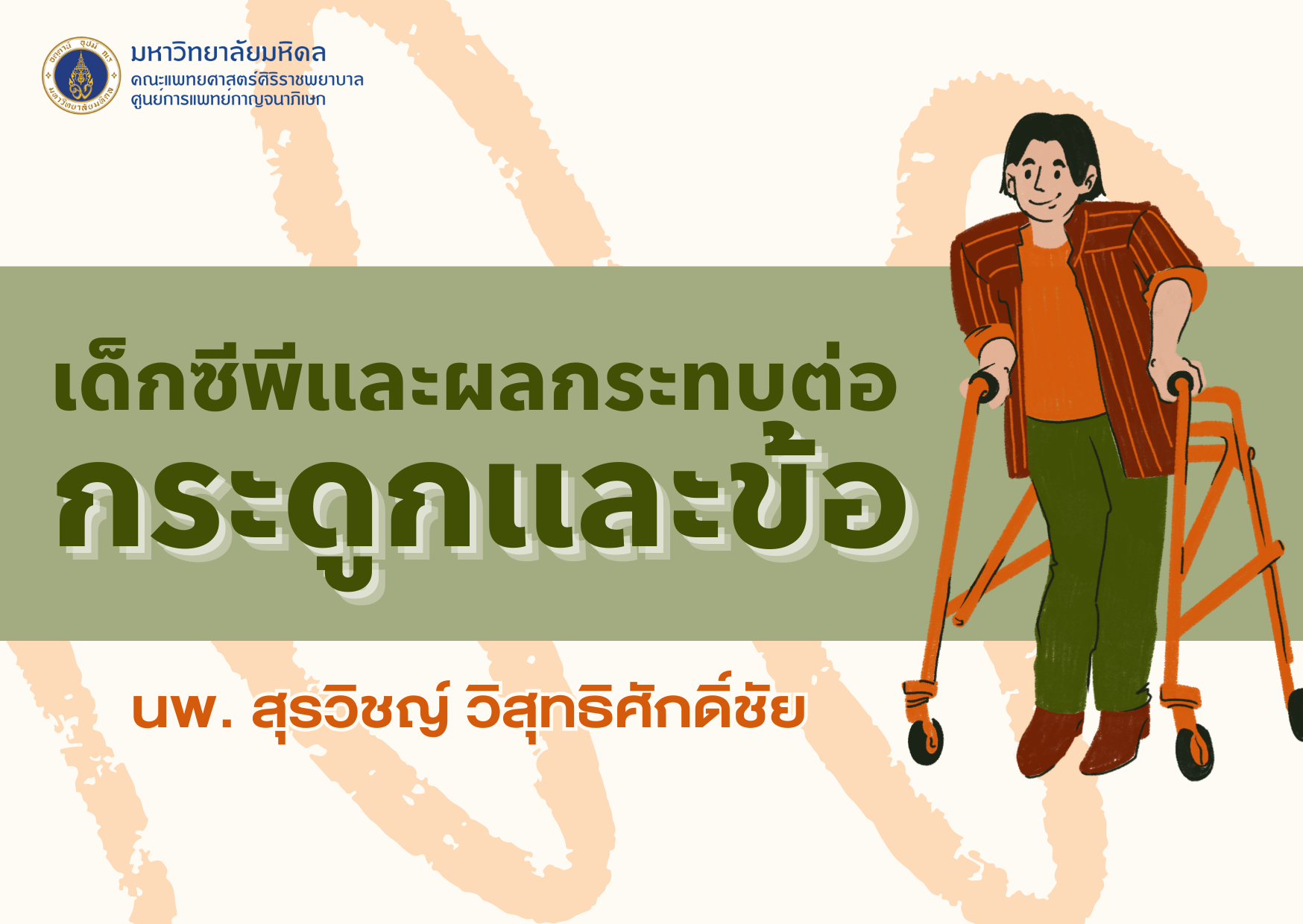 มหาวิทยาลัยมหิดล
คณะแพทยศาสตร์ศิริราชพยาบาล
ศูนย์การแพทย์กาญจนาภิเษก

เด็กซีพีและผลกระทบต่อ
กระดูกและข้อ

นพ. สุรวิชญ์ วิสุทธิศักดิ์ชัย